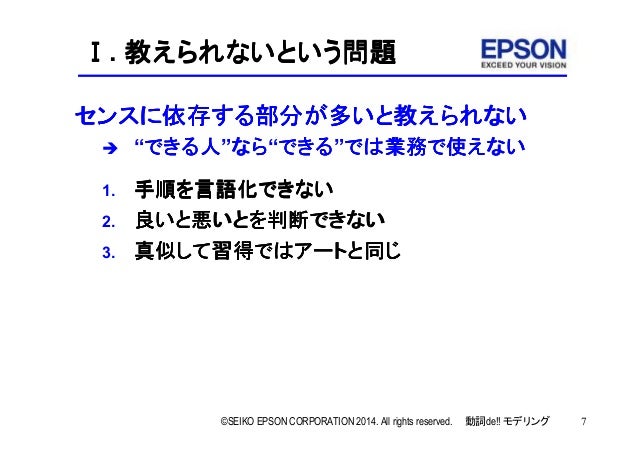 Ⅰ. 教えられないという問題

EPSON
EXCEED YOUR VISION

センスに依存する部分が多いと教えられない

➔ “できる人”なら“できる”では業務で使えない

1. 手順を言語化できない
2. 良いと悪いとを判断できない
3. 真似して習得ではアートと同じ

©SEIKO EPSON CORPORATION 2014. All rights reserved. 動詞de!! モデリング 7